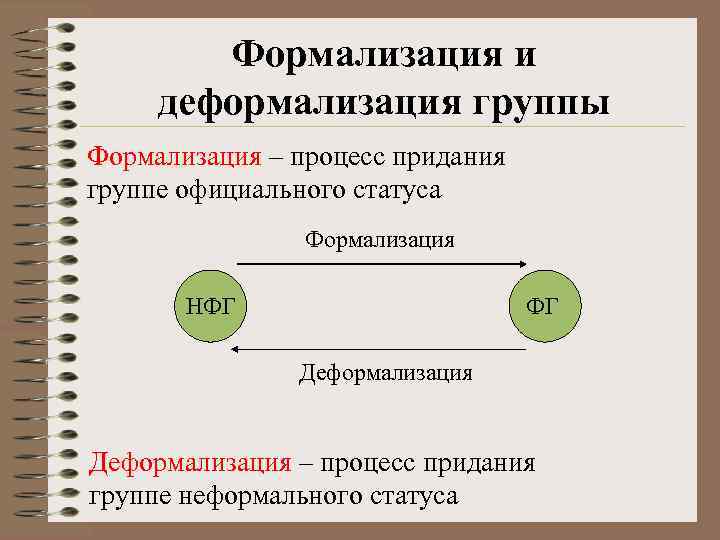 Формализация и деформализация группы

Формализация – процесс придания группе официального статуса

Формализация

НФГ

ФГ

Деформализация

Деформализация – процесс придания группе неформального статуса